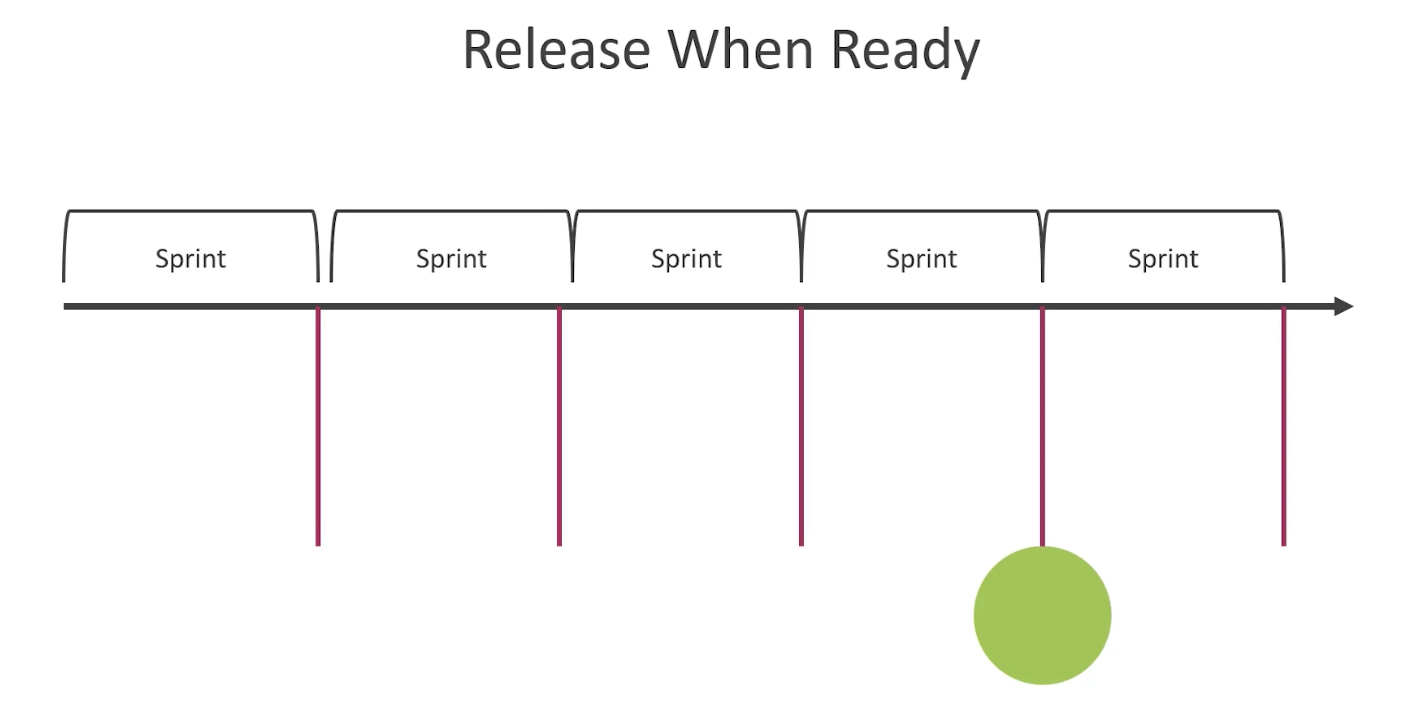 Release When Ready

Sprint

Sprint

Sprint

Sprint

Sprint